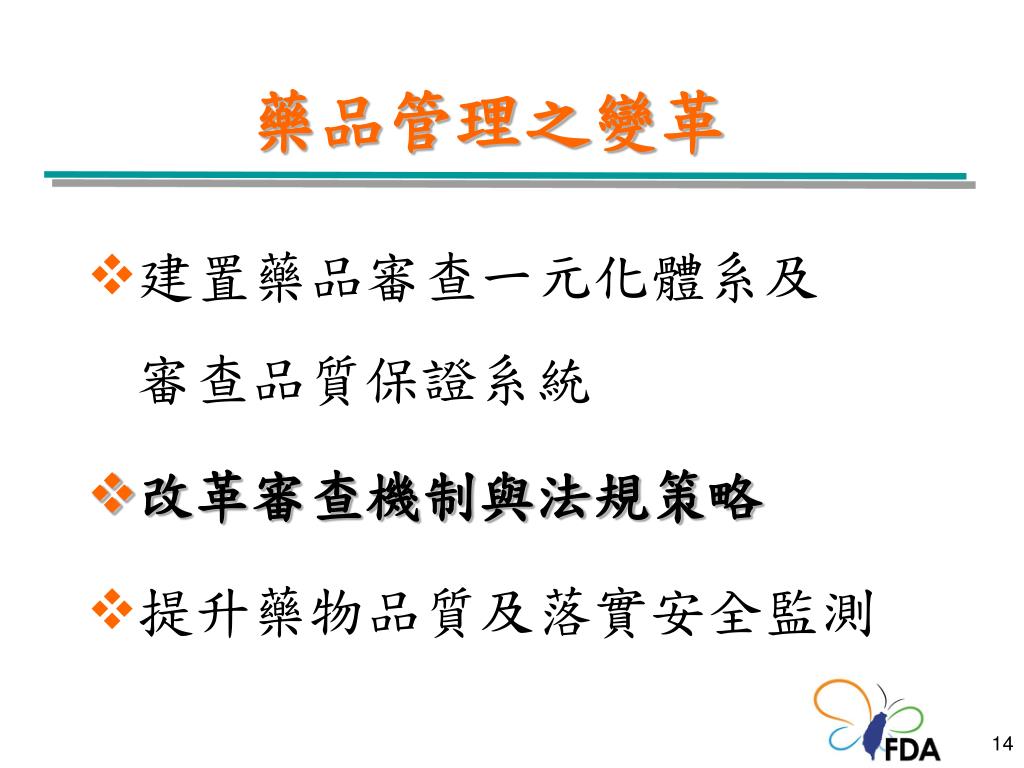 藥品管理之變革

❖建置藥品審查一元化體系及審查品質保證系統

❖改革審查機制與法規策略

❖提升藥物品質及落實安全監測

FDA

14